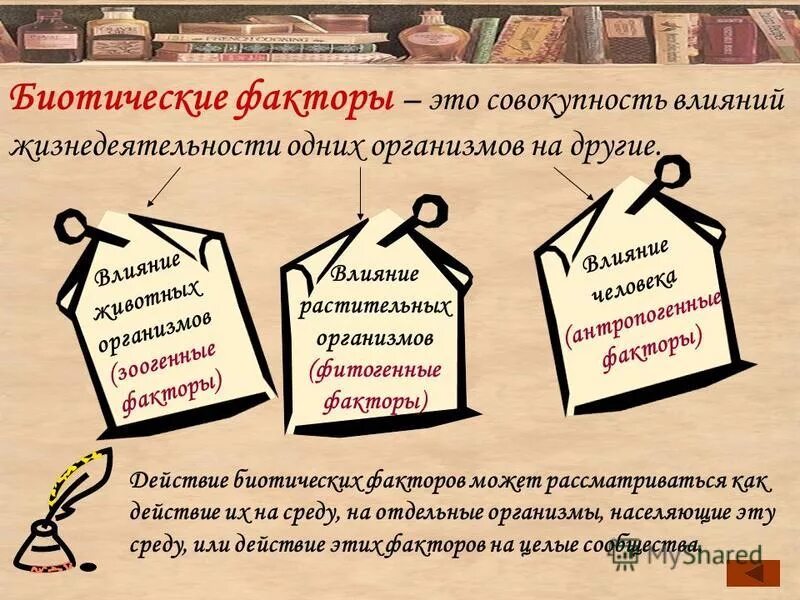 Биотические факторы – это совокупность влияний жизнедеятельности одних организмов на другие.

Влияние животных организмов (зоогенные факторы)

Влияние растительных организмов (фитогенные факторы)

Влияние человека (антропогенные факторы)

Действие биотических факторов может рассматриваться как действие их на среду, на отдельные организмы, населяющие эту среду, или действие этих факторов на целые сообщества.

MyShared